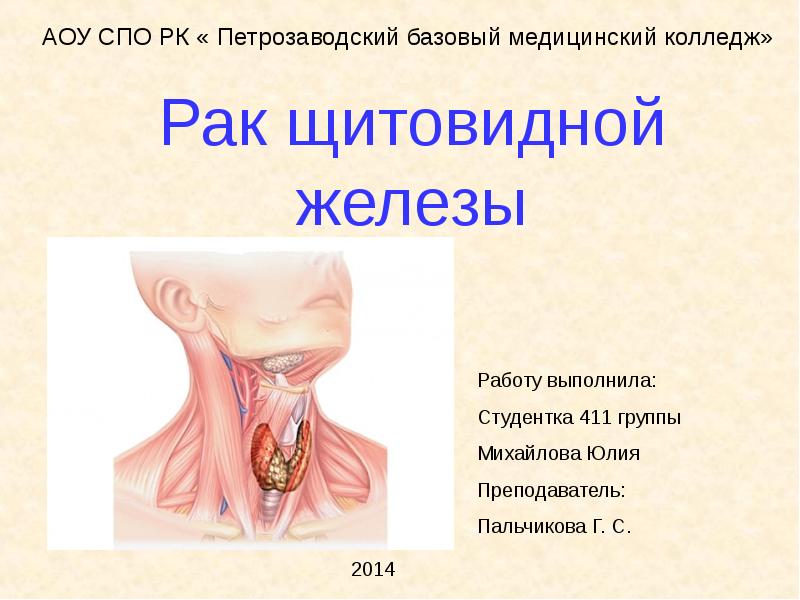 АОУ СПО РК « Петрозаводский базовый медицинский колледж»

Рак щитовидной железы

Работу выполнила:

Студентка 411 группы

Михайлова Юлия

Преподаватель:

Пальчикова Г. С.

2014